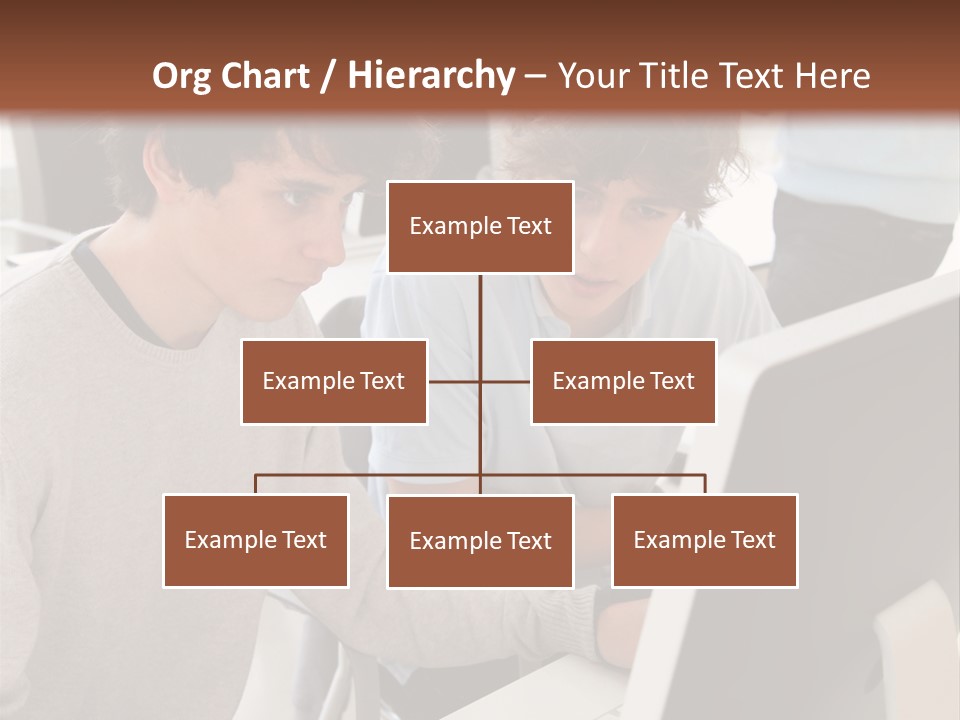 Org Chart / Hierarchy – Your Title Text Here

Example Text

Example Text

Example Text

Example Text

Example Text

Example Text